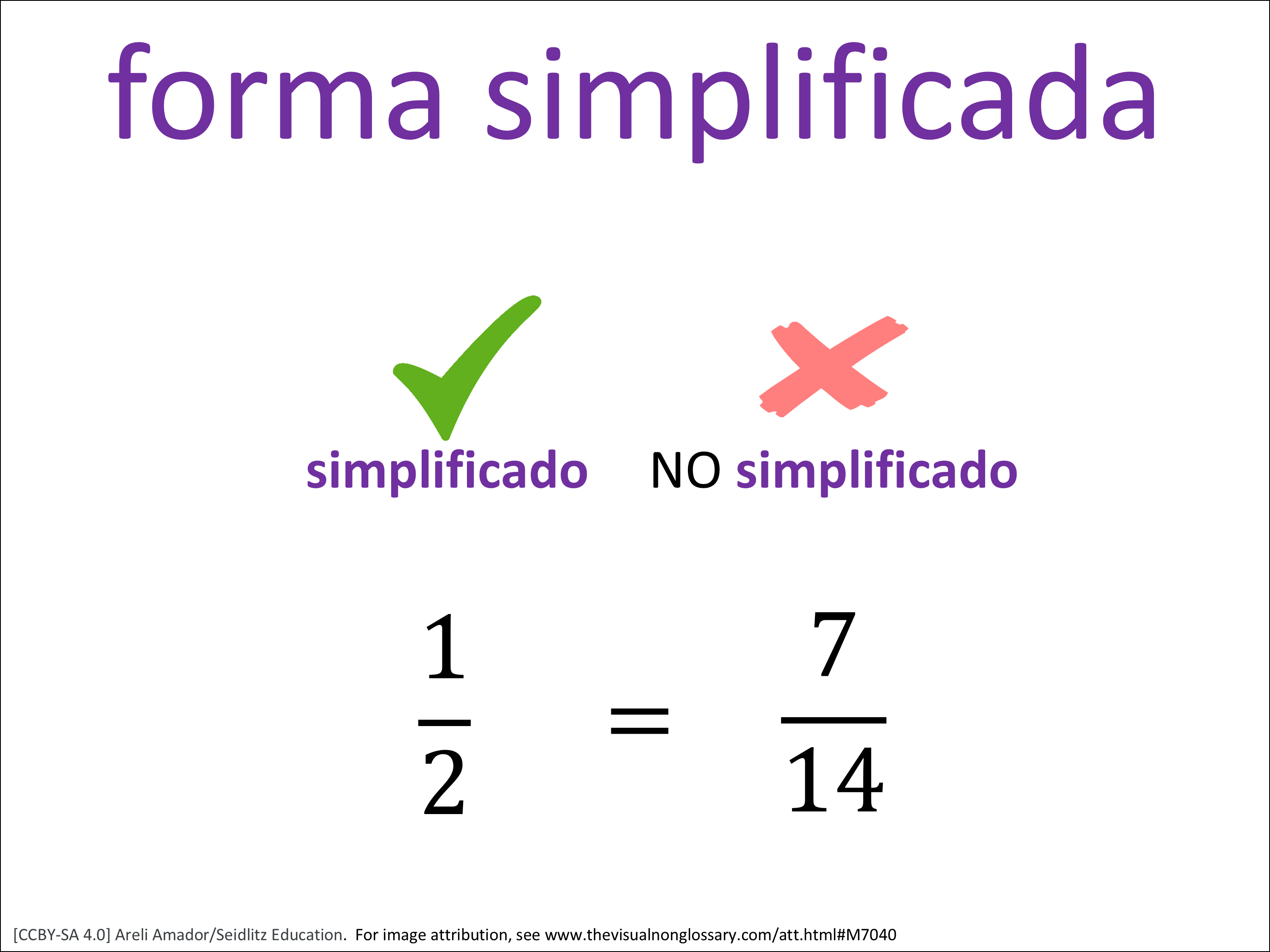 forma simplificada

simplificado

NO simplificado

$\frac{1}{2} = \frac{7}{14}$

[CCBY-SA 4.0] Areli Amador/Seidlitz Education. For image attribution, see www.thevisualnonglossary.com/att.html#M7040